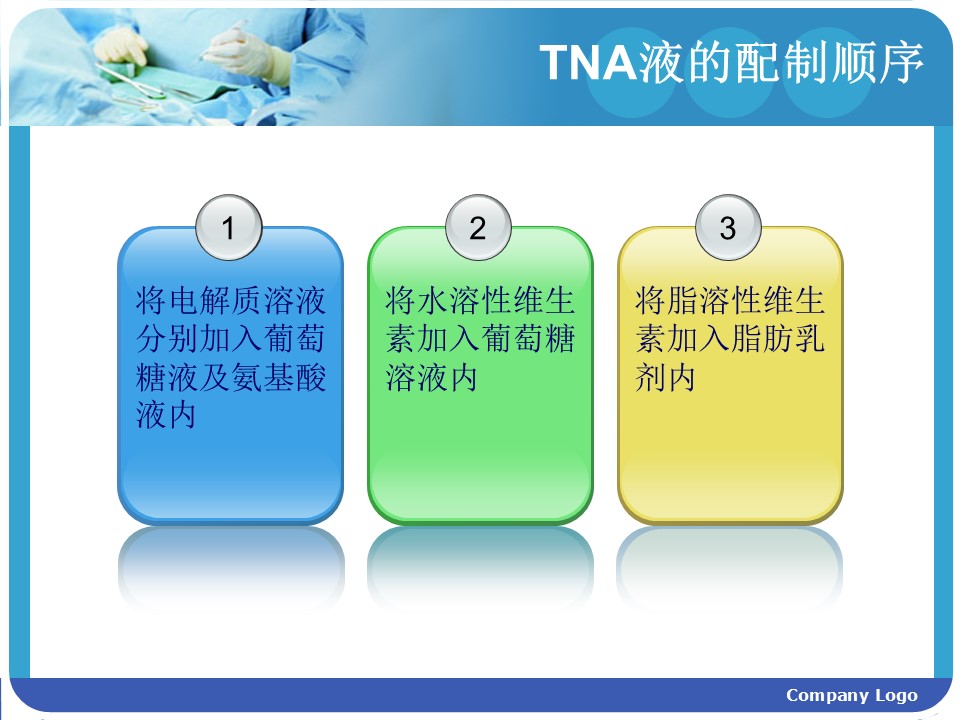 TNA液的配制顺序

1

将电解质溶液分别加入葡萄糖液及氨基酸液内

2

将水溶性维生素加入葡萄糖溶液内

3

将脂溶性维生素加入脂肪乳剂内

Company Logo